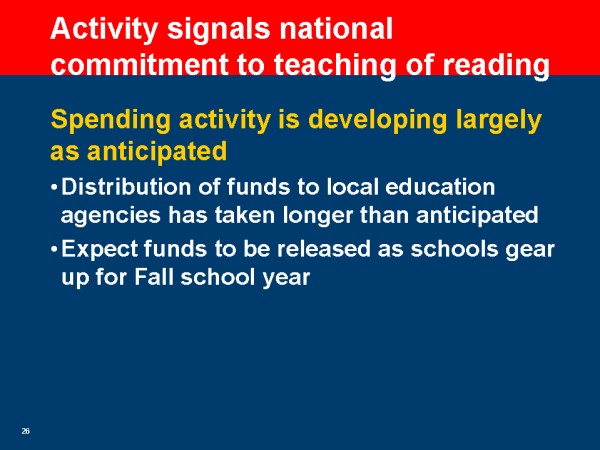 Activity signals national commitment to teaching of reading

Spending activity is developing largely as anticipated

• Distribution of funds to local education agencies has taken longer than anticipated

• Expect funds to be released as schools gear up for Fall school year

26